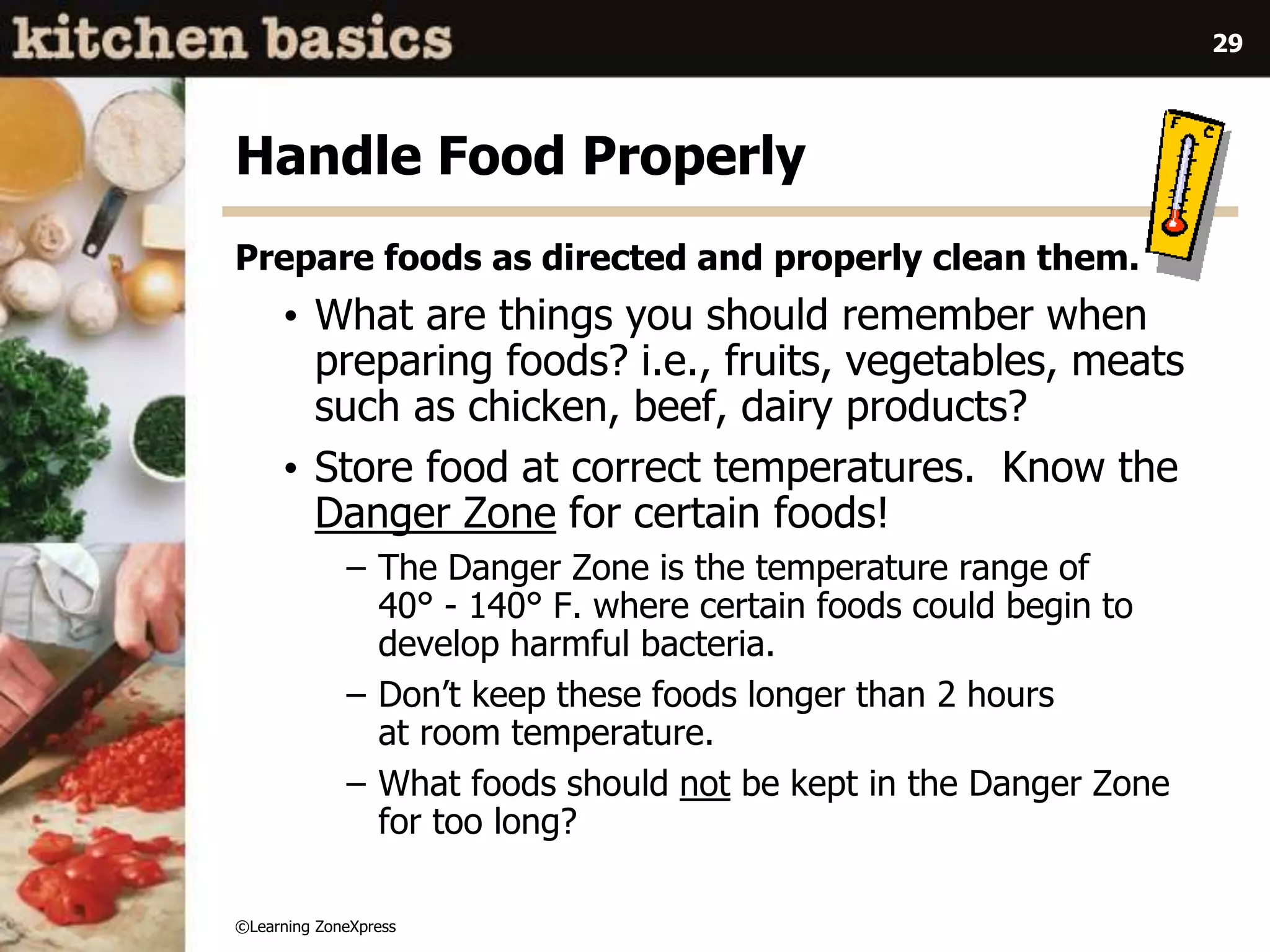 kitchen basics

29

Handle Food Properly

F C

Prepare foods as directed and properly clean them.

• What are things you should remember when preparing foods? i.e., fruits, vegetables, meats such as chicken, beef, dairy products?

• Store food at correct temperatures. Know the Danger Zone for certain foods!

– The Danger Zone is the temperature range of 40° - 140° F. where certain foods could begin to develop harmful bacteria.

– Don't keep these foods longer than 2 hours at room temperature.

– What foods should not be kept in the Danger Zone for too long?

©Learning ZoneXpress